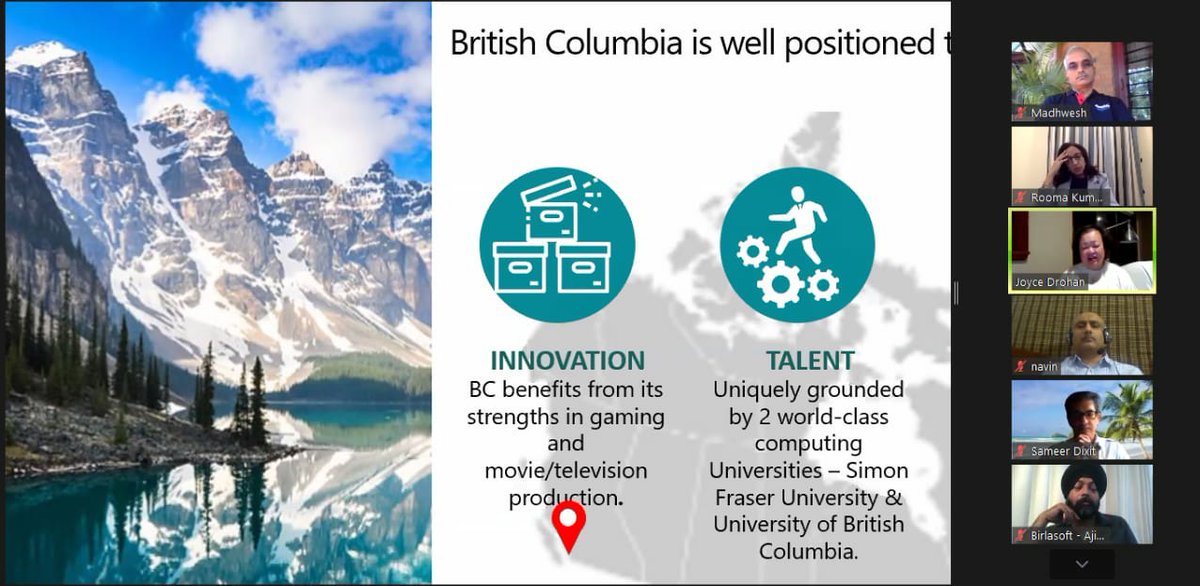 British Columbia is well positioned t

INNOVATION
BC benefits from its strengths in gaming and movie/television production.

TALENT
Uniquely grounded by 2 world-class computing Universities – Simon Fraser University & University of British Columbia.

Madhwesh
Rooma Kum...
Joyce Drohan
navin
Sameer Dixit
Birlasoft - Aji...